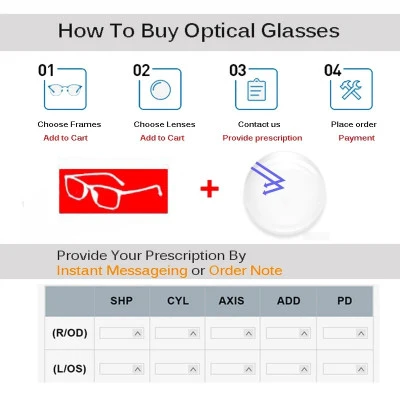 How To Buy Optical Glasses

01
Choose Frames
Add to Cart

02
Choose Lenses
Add to Cart

03
Contact us
Provide prescription

04
Place order
Payment

+

Provide Your Prescription By
Instant Messageing or Order Note

| | SHP | CYL | AXIS | ADD | PD |
|---|---|---|---|---|---|
| (R/OD) | | | | | |
| (L/OS) | | | | | |